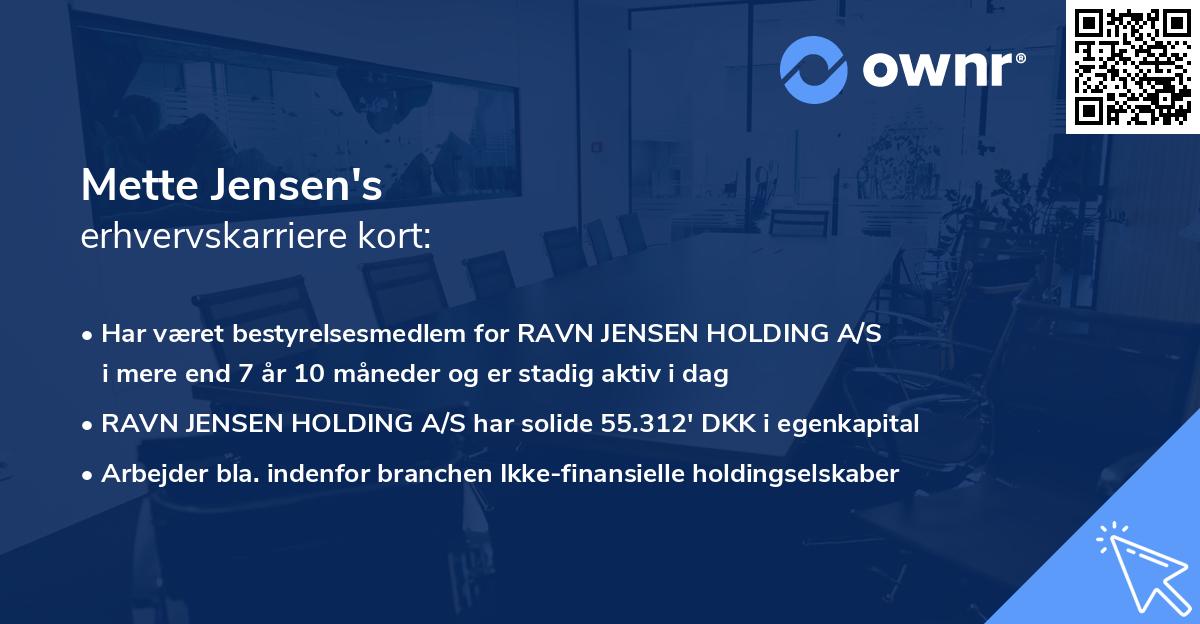 ownr®

Mette Jensen's
erhvervskarriere kort:

• Har været bestyrelsesmedlem for RAVN JENSEN HOLDING A/S i mere end 7 år 10 måneder og er stadig aktiv i dag
• RAVN JENSEN HOLDING A/S har solide 55.312' DKK i egenkapital
• Arbejder bla. indenfor branchen Ikke-finansielle holdingselskaber